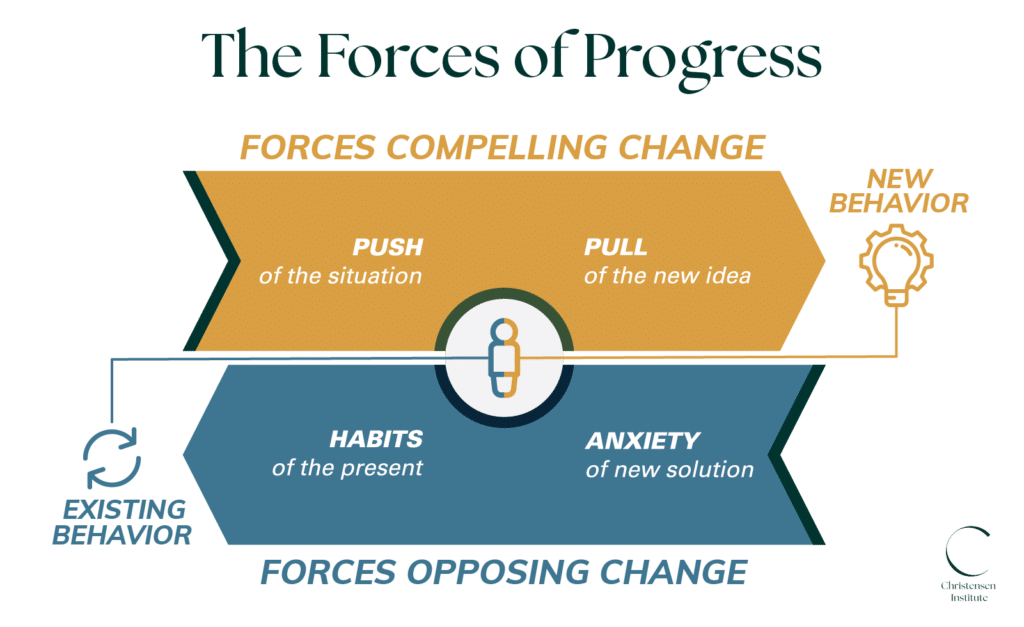 The Forces of Progress

FORCES COMPELLING CHANGE

PUSH
of the situation

PULL
of the new idea

NEW BEHAVIOR

HABITS
of the present

ANXIETY
of new solution

EXISTING BEHAVIOR

FORCES OPPOSING CHANGE

Christensen Institute